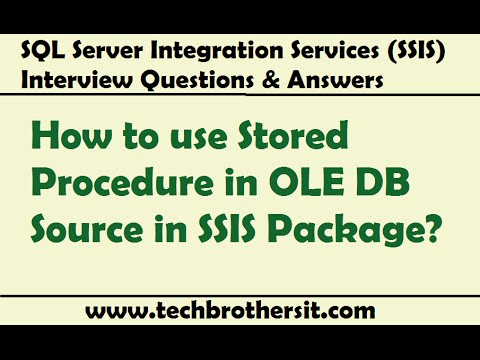 SQL Server Integration Services (SSIS) Interview Questions & Answers

How to use Stored Procedure in OLE DB Source in SSIS Package?

www.techbrothersit.com